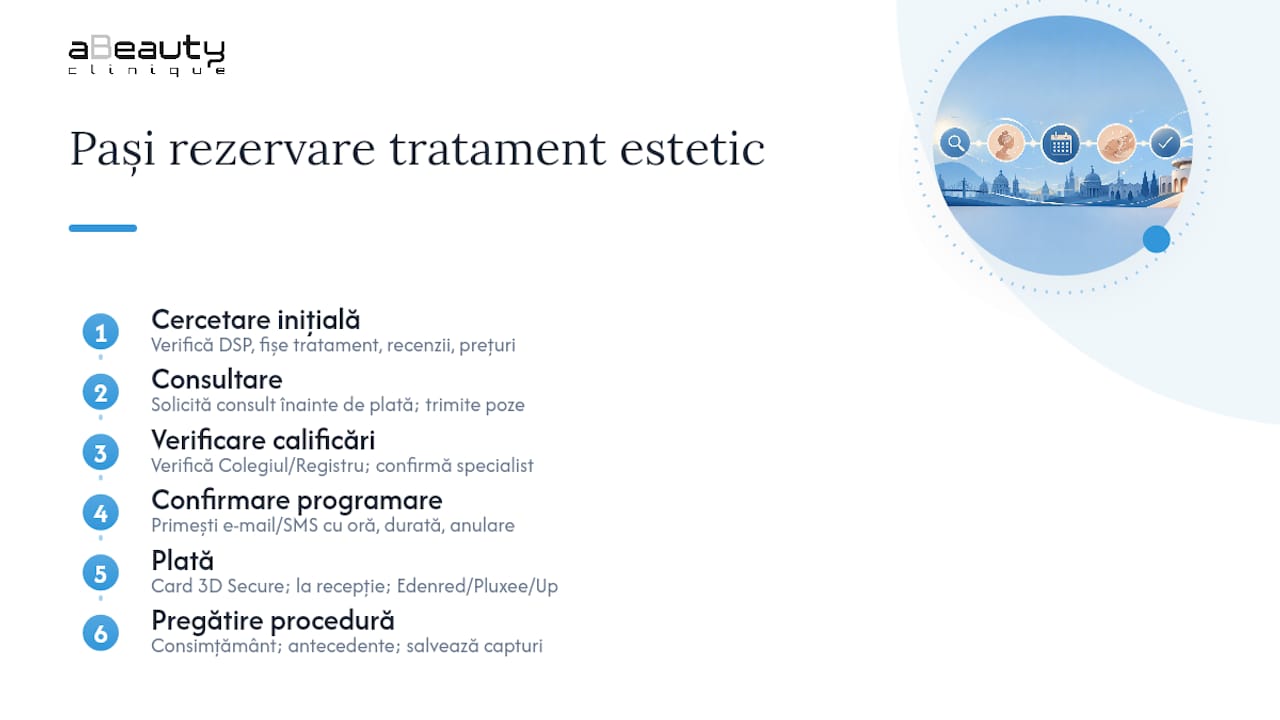 aBeauty
clinique

Pași rezervare tratament estetic

1 Cercetare inițială
Verifică DSP, fișe tratament, recenzii, prețuri

2 Consultare
Solicită consult înainte de plată; trimite poze

3 Verificare calificări
Verifică Colegiul/Registru; confirmă specialist

4 Confirmare programare
Primești e-mail/SMS cu oră, durată, anulare

5 Plată
Card 3D Secure; la recepție; Edenred/Pluxee/Up

6 Pregătire procedură
Consimțământ; antecedente; salvează capturi